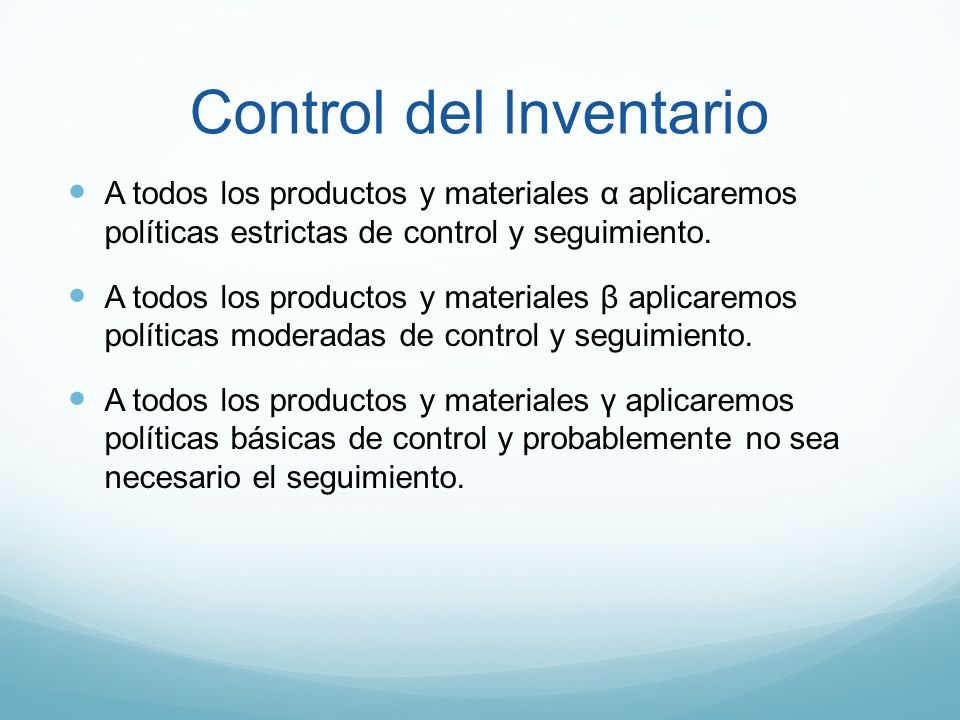 Control del Inventario

A todos los productos y materiales α aplicaremos políticas estrictas de control y seguimiento.

A todos los productos y materiales β aplicaremos políticas moderadas de control y seguimiento.

A todos los productos y materiales γ aplicaremos políticas básicas de control y probablemente no sea necesario el seguimiento.